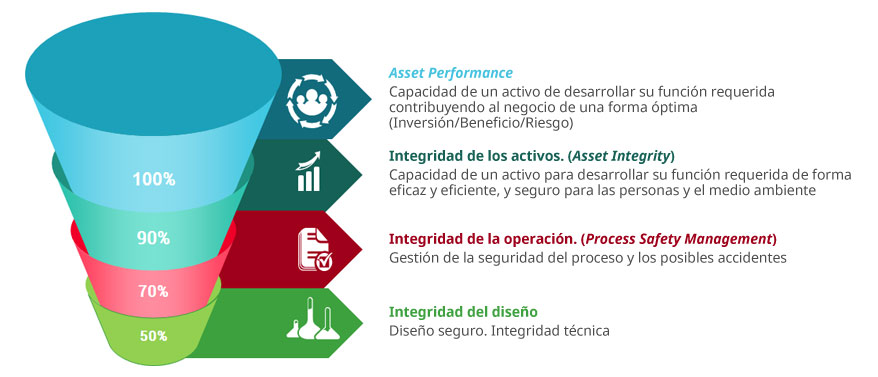 100%

90%

70%

50%

Asset Performance
Capacidad de un activo de desarrollar su función requerida contribuyendo al negocio de una forma óptima (Inversión/Beneficio/Riesgo)

Integridad de los activos. (Asset Integrity)
Capacidad de un activo para desarrollar su función requerida de forma eficaz y eficiente, y seguro para las personas y el medio ambiente

Integridad de la operación. (Process Safety Management)
Gestión de la seguridad del proceso y los posibles accidentes

Integridad del diseño
Diseño seguro. Integridad técnica